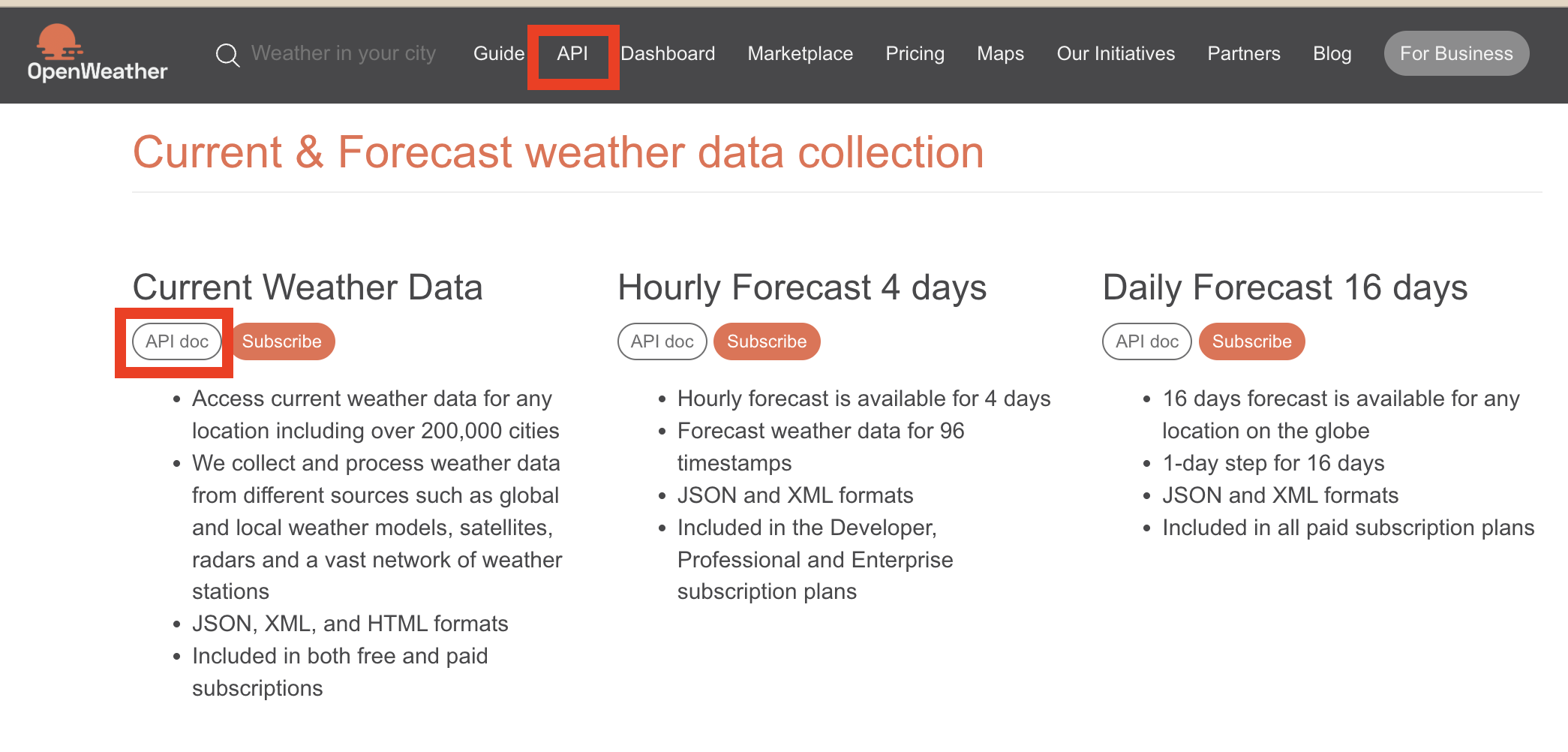 OpenWeather

Weather in your city

Guide API Dashboard Marketplace Pricing Maps Our Initiatives Partners Blog For Business

Current & Forecast weather data collection

Current Weather Data

API doc Subscribe

- Access current weather data for any location including over 200,000 cities
- We collect and process weather data from different sources such as global and local weather models, satellites, radars and a vast network of weather stations
- JSON, XML, and HTML formats
- Included in both free and paid subscriptions

Hourly Forecast 4 days

API doc Subscribe

- Hourly forecast is available for 4 days
- Forecast weather data for 96 timestamps
- JSON and XML formats
- Included in the Developer, Professional and Enterprise subscription plans

Daily Forecast 16 days

API doc Subscribe

- 16 days forecast is available for any location on the globe
- 1-day step for 16 days
- JSON and XML formats
- Included in all paid subscription plans